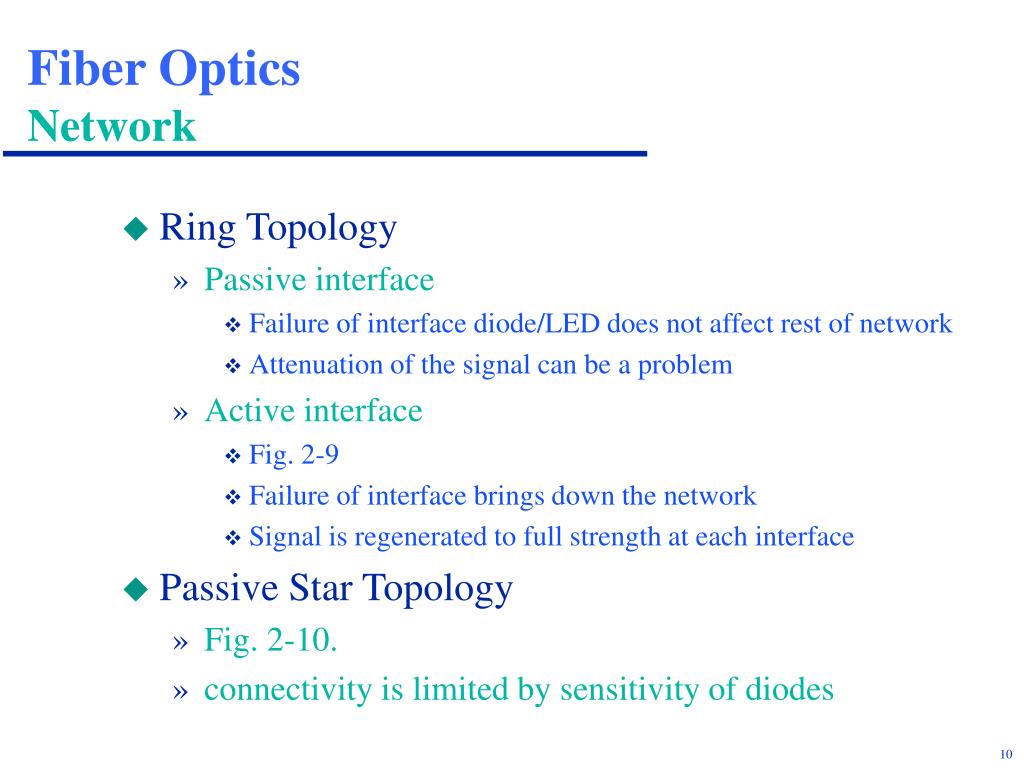 Fiber Optics
Network

◆ Ring Topology
» Passive interface
❖ Failure of interface diode/LED does not affect rest of network
❖ Attenuation of the signal can be a problem
» Active interface
❖ Fig. 2-9
❖ Failure of interface brings down the network
❖ Signal is regenerated to full strength at each interface
◆ Passive Star Topology
» Fig. 2-10.
» connectivity is limited by sensitivity of diodes

10